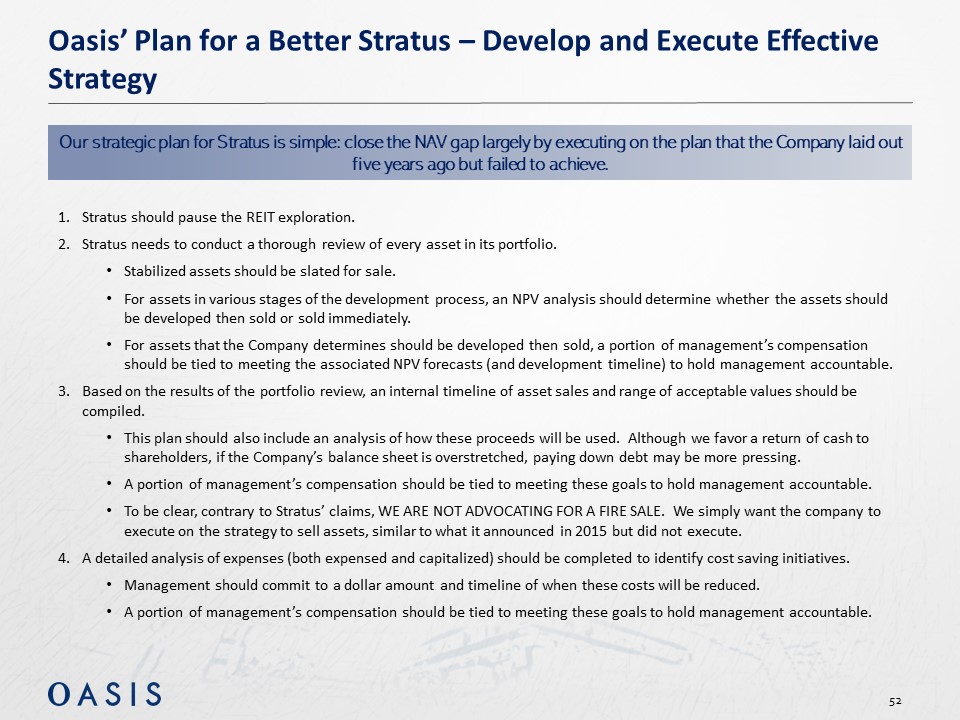 Oasis' Plan for a Better Stratus – Develop and Execute Effective Strategy

Our strategic plan for Stratus is simple: close the NAV gap largely by executing on the plan that the Company laid out five years ago but failed to achieve.

1. Stratus should pause the REIT exploration.
2. Stratus needs to conduct a thorough review of every asset in its portfolio.
   • Stabilized assets should be slated for sale.
   • For assets in various stages of the development process, an NPV analysis should determine whether the assets should be developed then sold or sold immediately.
   • For assets that the Company determines should be developed then sold, a portion of management's compensation should be tied to meeting the associated NPV forecasts (and development timeline) to hold management accountable.
3. Based on the results of the portfolio review, an internal timeline of asset sales and range of acceptable values should be compiled.
   • This plan should also include an analysis of how these proceeds will be used. Although we favor a return of cash to shareholders, if the Company's balance sheet is overstretched, paying down debt may be more pressing.
   • A portion of management's compensation should be tied to meeting these goals to hold management accountable.
   • To be clear, contrary to Stratus' claims, WE ARE NOT ADVOCATING FOR A FIRE SALE. We simply want the company to execute on the strategy to sell assets, similar to what it announced in 2015 but did not execute.
4. A detailed analysis of expenses (both expensed and capitalized) should be completed to identify cost saving initiatives.
   • Management should commit to a dollar amount and timeline of when these costs will be reduced.
   • A portion of management's compensation should be tied to meeting these goals to hold management accountable.

OASIS

52